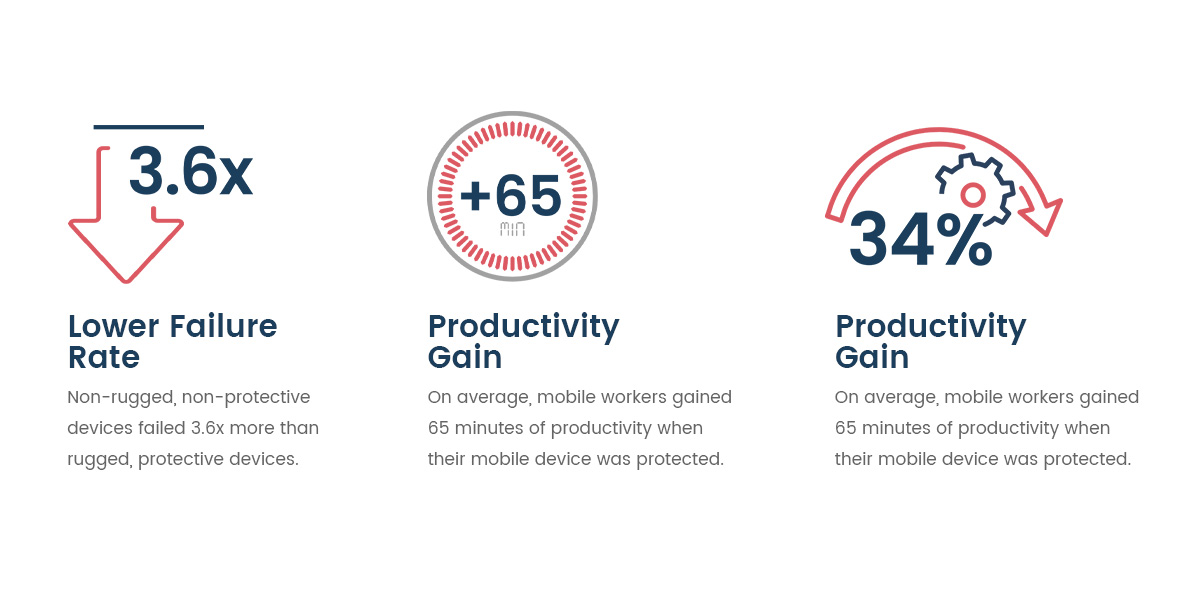 3.6x

Lower Failure Rate

Non-rugged, non-protective devices failed 3.6x more than rugged, protective devices.

+65
MIN

Productivity Gain

On average, mobile workers gained 65 minutes of productivity when their mobile device was protected.

34%

Productivity Gain

On average, mobile workers gained 65 minutes of productivity when their mobile device was protected.